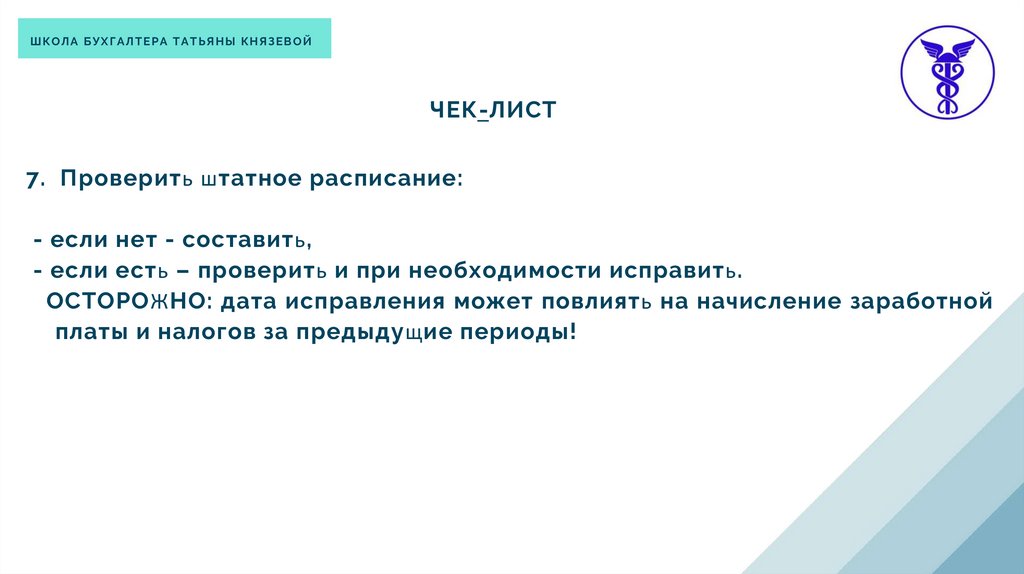 ШКОЛА БУХГАЛТЕРА ТАТЬЯНЫ КНЯЗЕВОЙ

ЧЕК-ЛИСТ

7. Проверить штатное расписание:

- если нет - составить,
- если есть – проверить и при необходимости исправить.
ОСТОРОЖНО: дата исправления может повлиять на начисление заработной платы и налогов за предыдущие периоды!